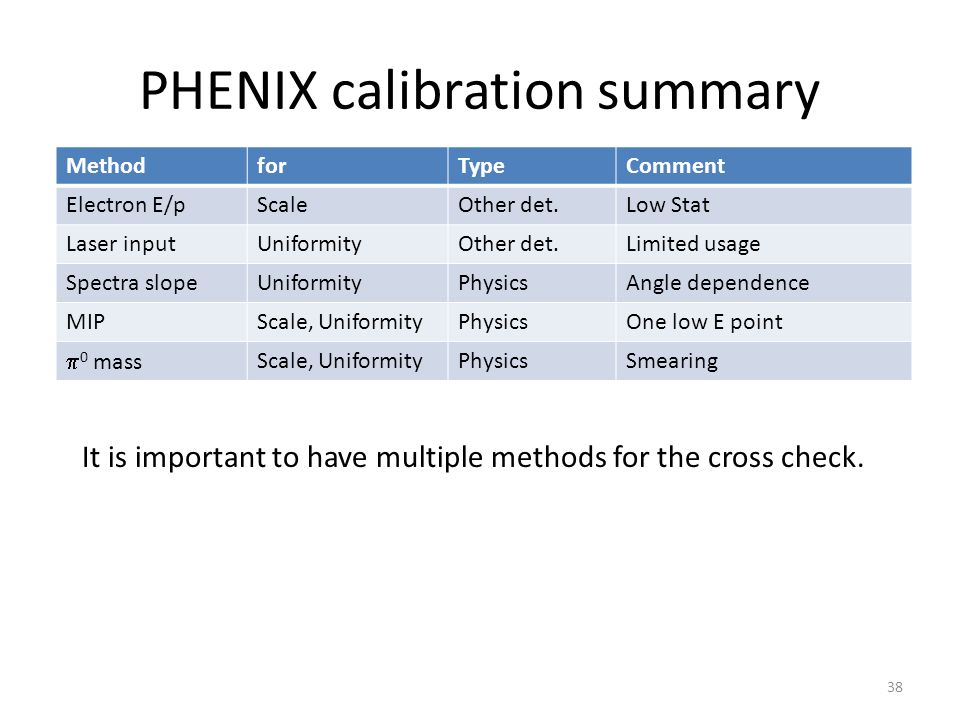 PHENIX calibration summary

| Method | for | Type | Comment |
|---|---|---|---|
| Electron E/p | Scale | Other det. | Low Stat |
| Laser input | Uniformity | Other det. | Limited usage |
| Spectra slope | Uniformity | Physics | Angle dependence |
| MIP | Scale, Uniformity | Physics | One low E point |
| $\pi^0$ mass | Scale, Uniformity | Physics | Smearing |

It is important to have multiple methods for the cross check.

38